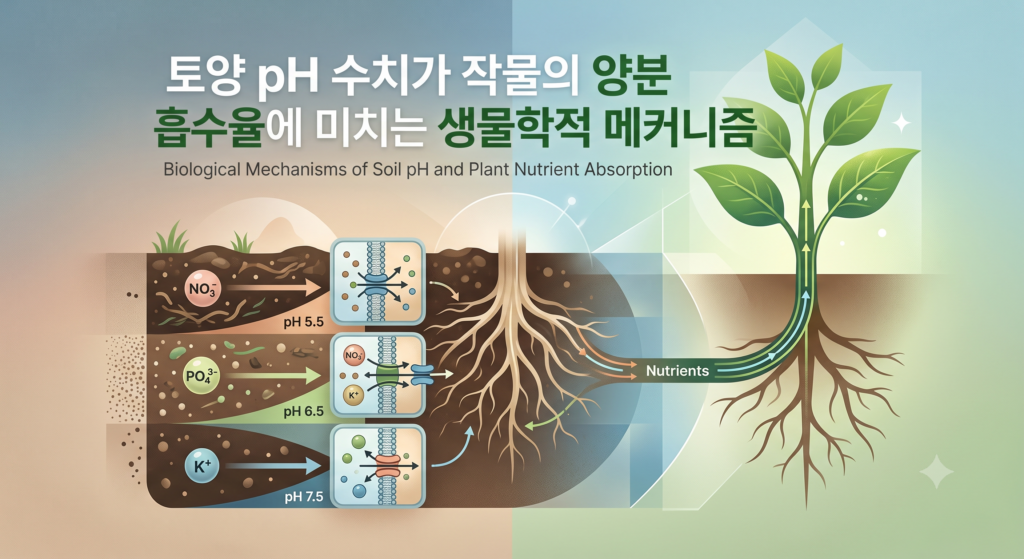 토양 pH 수치가 작물의 양분 흡수율에 미치는 생물학적 메커니즘

Biological Mechanisms of Soil pH and Plant Nutrient Absorption

$NO_3^-$

pH 5.5

$PO_4^{3-}$

$NO_3$

$K^+$

pH 6.5

$K^+$

pH 7.5

Nutrients